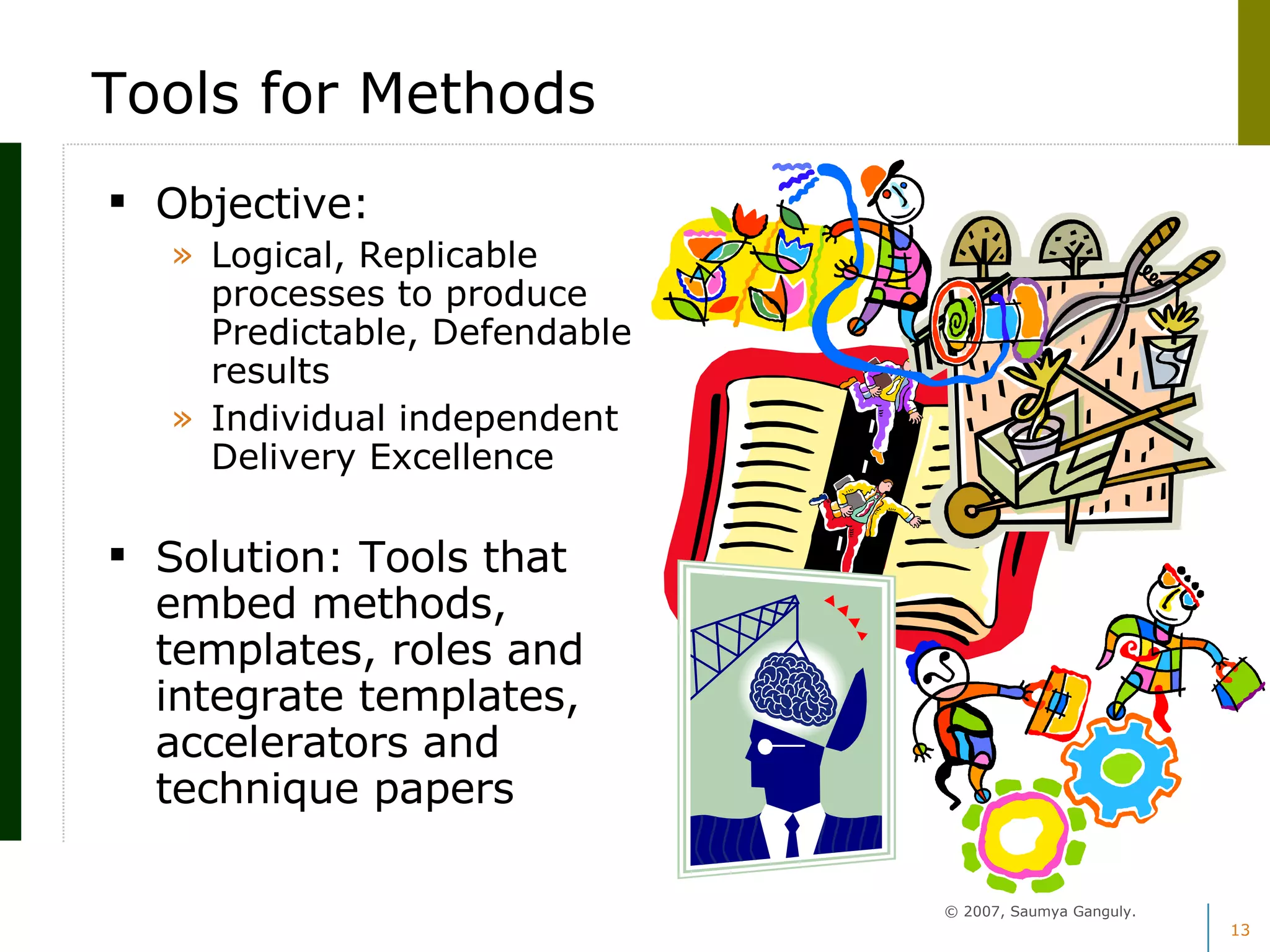 Tools for Methods

▪ Objective:

» Logical, Replicable processes to produce Predictable, Defendable results

» Individual independent Delivery Excellence

▪ Solution: Tools that embed methods, templates, roles and integrate templates, accelerators and technique papers

© 2007, Saumya Ganguly.

13